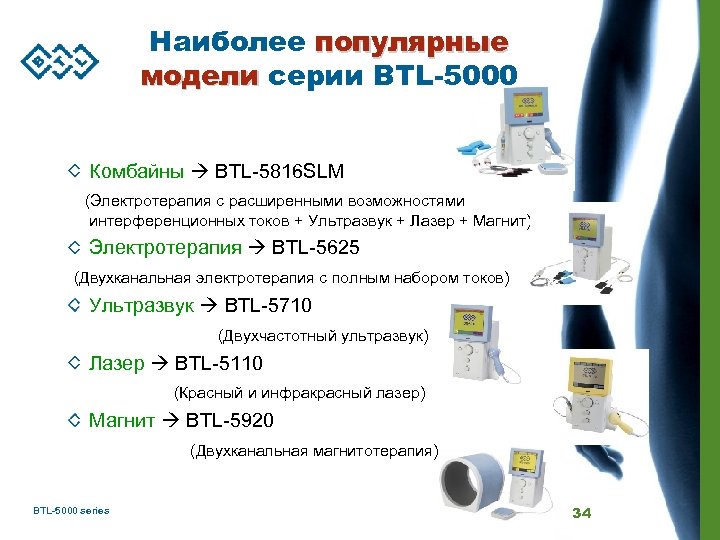 BTL

Наиболее популярные модели серии BTL-5000

◇ Комбайны → BTL-5816SLM

(Электротерапия с расширенными возможностями интерференционных токов + Ультразвук + Лазер + Магнит)

◇ Электротерапия → BTL-5625

(Двухканальная электротерапия с полным набором токов)

◇ Ультразвук → BTL-5710

(Двухчастотный ультразвук)

◇ Лазер → BTL-5110

(Красный и инфракрасный лазер)

◇ Магнит → BTL-5920

(Двухканальная магнитотерапия)

BTL-5000 series

34